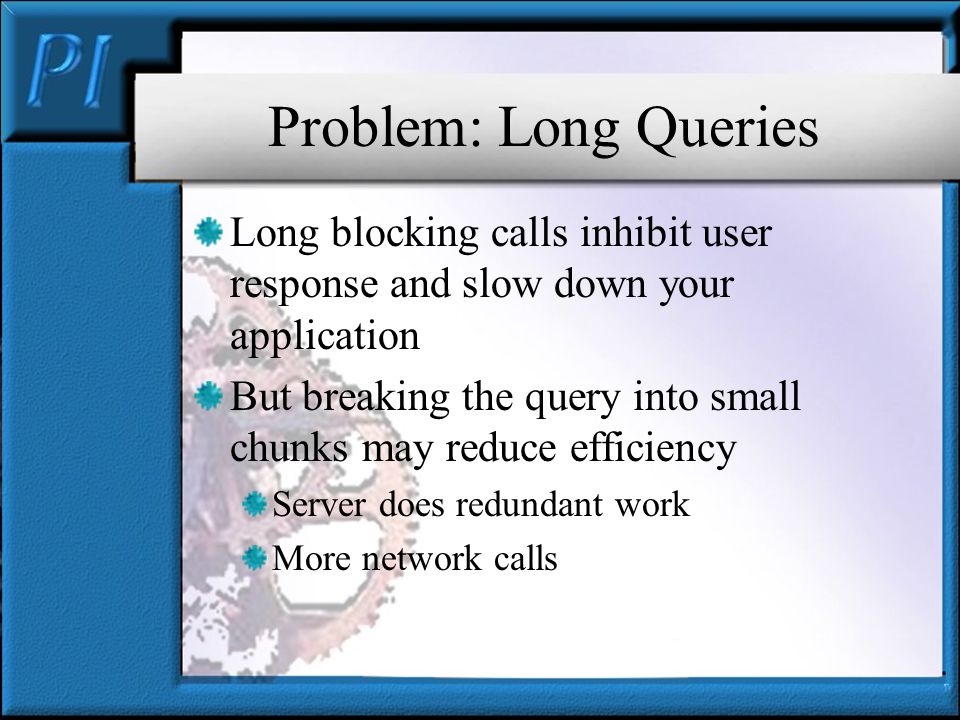 PI

Problem: Long Queries

Long blocking calls inhibit user response and slow down your application

But breaking the query into small chunks may reduce efficiency

Server does redundant work

More network calls